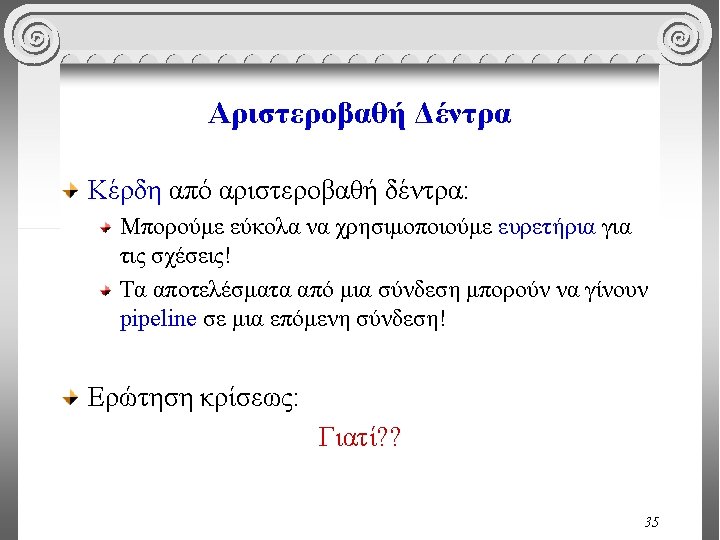 Αριστεροβαθή Δέντρα

Κέρδη από αριστεροβαθή δέντρα:

Μπορούμε εύκολα να χρησιμοποιούμε ευρετήρια για τις σχέσεις!

Τα αποτελέσματα από μια σύνδεση μπορούν να γίνουν pipeline σε μια επόμενη σύνδεση!

Ερώτηση κρίσεως:

Γιατί??

35